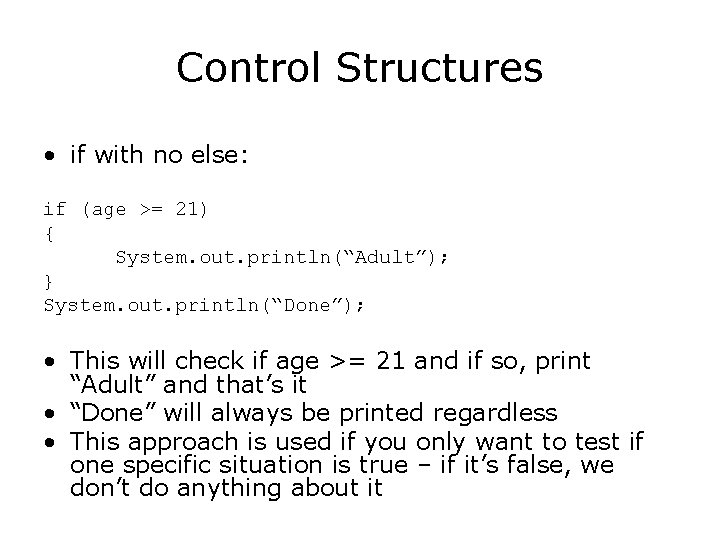 Control Structures

• if with no else:

if (age >= 21)
{
System.out.println(“Adult”);
}
System.out.println(“Done”);

• This will check if age >= 21 and if so, print “Adult” and that’s it
• “Done” will always be printed regardless
• This approach is used if you only want to test if one specific situation is true – if it’s false, we don’t do anything about it